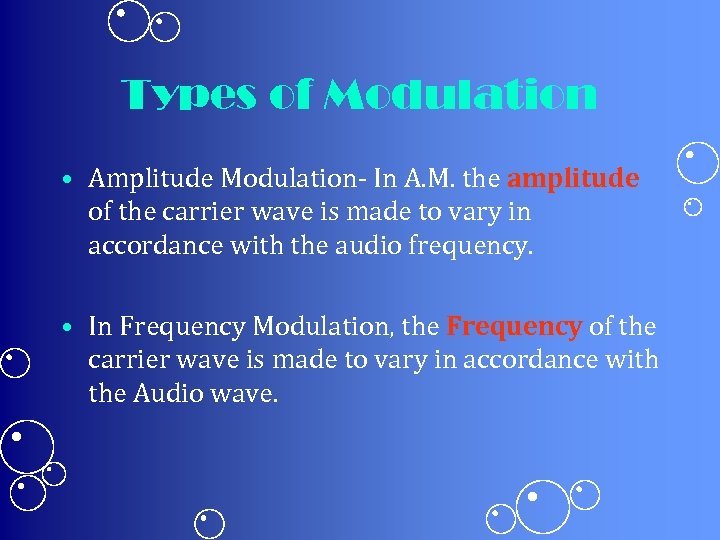 Types of Modulation

• Amplitude Modulation- In A.M. the amplitude of the carrier wave is made to vary in accordance with the audio frequency.

• In Frequency Modulation, the Frequency of the carrier wave is made to vary in accordance with the Audio wave.